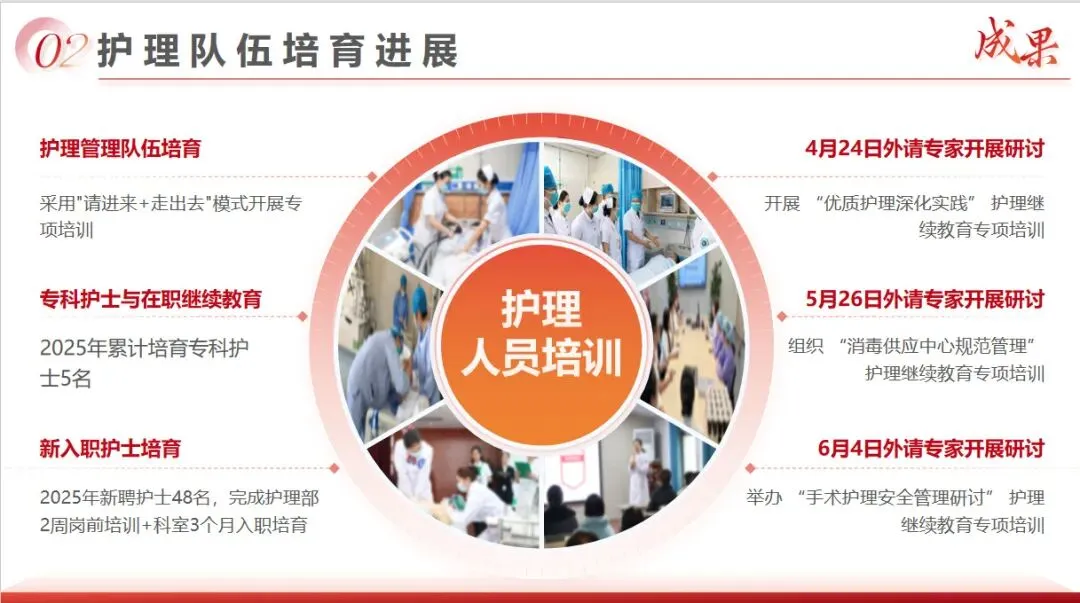 02 护理队伍培育进展

成果

护理管理队伍培育

采用"请进来+走出去"模式开展专项培训

专科护士与在职继续教育

2025年累计培育专科护士5名

新入职护士培育

2025年新聘护士48名，完成护理部2周岗前培训+科室3个月入职培育

护理人员培训

4月24日外请专家开展研讨

开展 “优质护理深化实践” 护理继续教育专项培训

5月26日外请专家开展研讨

组织 “消毒供应中心规范管理” 护理继续教育专项培训

6月4日外请专家开展研讨

举办 “手术护理安全管理研讨” 护理继续教育专项培训